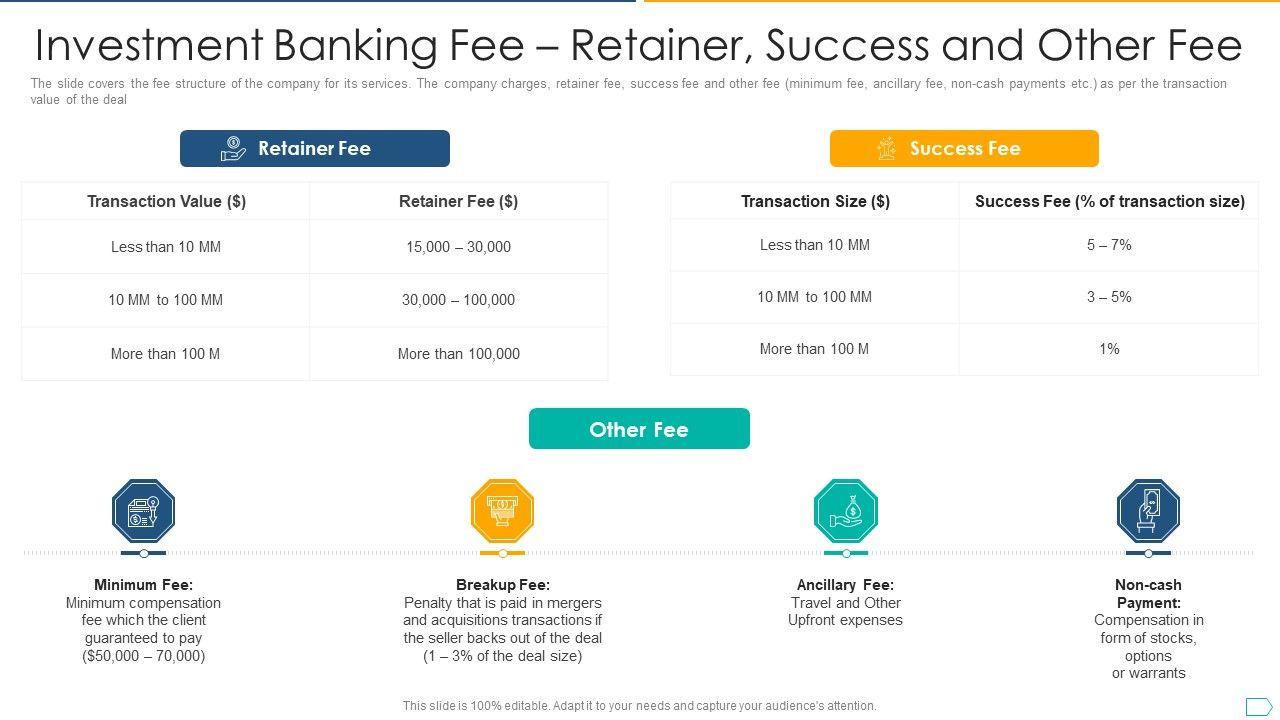 Investment Banking Fee – Retainer, Success and Other Fee

The slide covers the fee structure of the company for its services. The company charges, retainer fee, success fee and other fee (minimum fee, ancillary fee, non-cash payments etc.) as per the transaction value of the deal

Retainer Fee

| Transaction Value ($) | Retainer Fee ($) |
|---|---|
| Less than 10 MM | 15,000 – 30,000 |
| 10 MM to 100 MM | 30,000 – 100,000 |
| More than 100 M | More than 100,000 |

Success Fee

| Transaction Size ($) | Success Fee (% of transaction size) |
|---|---|
| Less than 10 MM | 5 – 7% |
| 10 MM to 100 MM | 3 – 5% |
| More than 100 M | 1% |

Other Fee

Minimum Fee:
Minimum compensation fee which the client guaranteed to pay ($50,000 – 70,000)

Breakup Fee:
Penalty that is paid in mergers and acquisitions transactions if the seller backs out of the deal (1 – 3% of the deal size)

Ancillary Fee:
Travel and Other Upfront expenses

Non-cash Payment:
Compensation in form of stocks, options or warrants

This slide is 100% editable. Adapt it to your needs and capture your audience's attention.